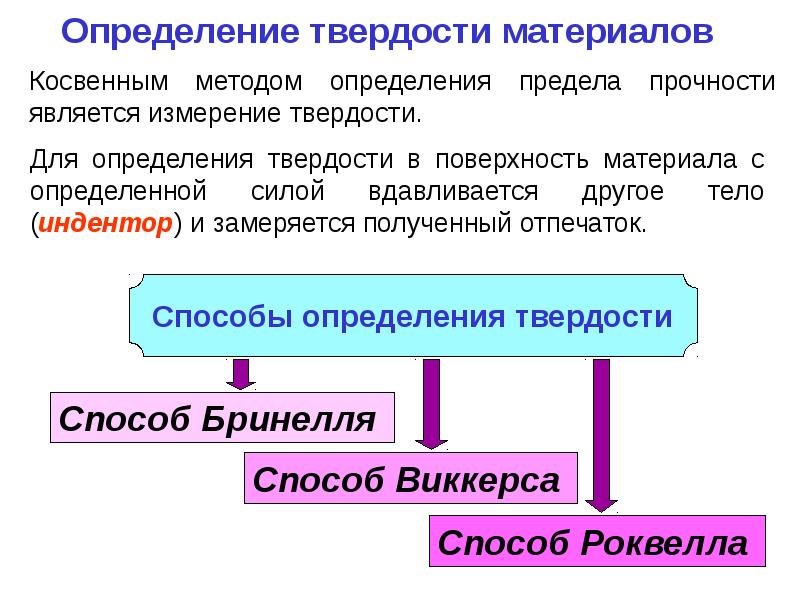 Определение твердости материалов

Косвенным методом определения предела прочности является измерение твердости.

Для определения твердости в поверхность материала с определенной силой вдавливается другое тело (индентор) и замеряется полученный отпечаток.

Способы определения твердости

Способ Бринелля

Способ Виккерса

Способ Роквелла